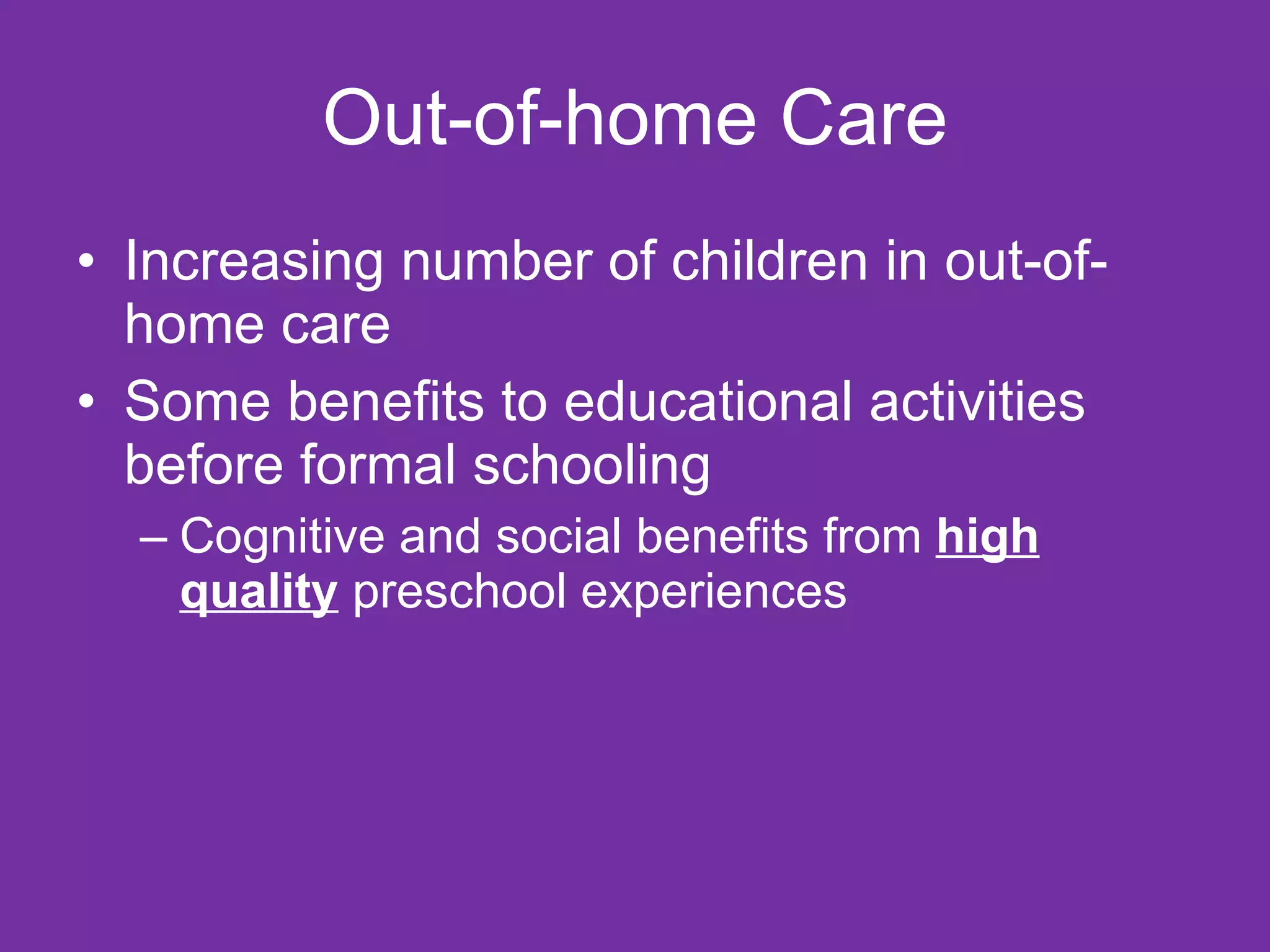 Out-of-home Care

• Increasing number of children in out-of-home care

• Some benefits to educational activities before formal schooling

– Cognitive and social benefits from high quality preschool experiences